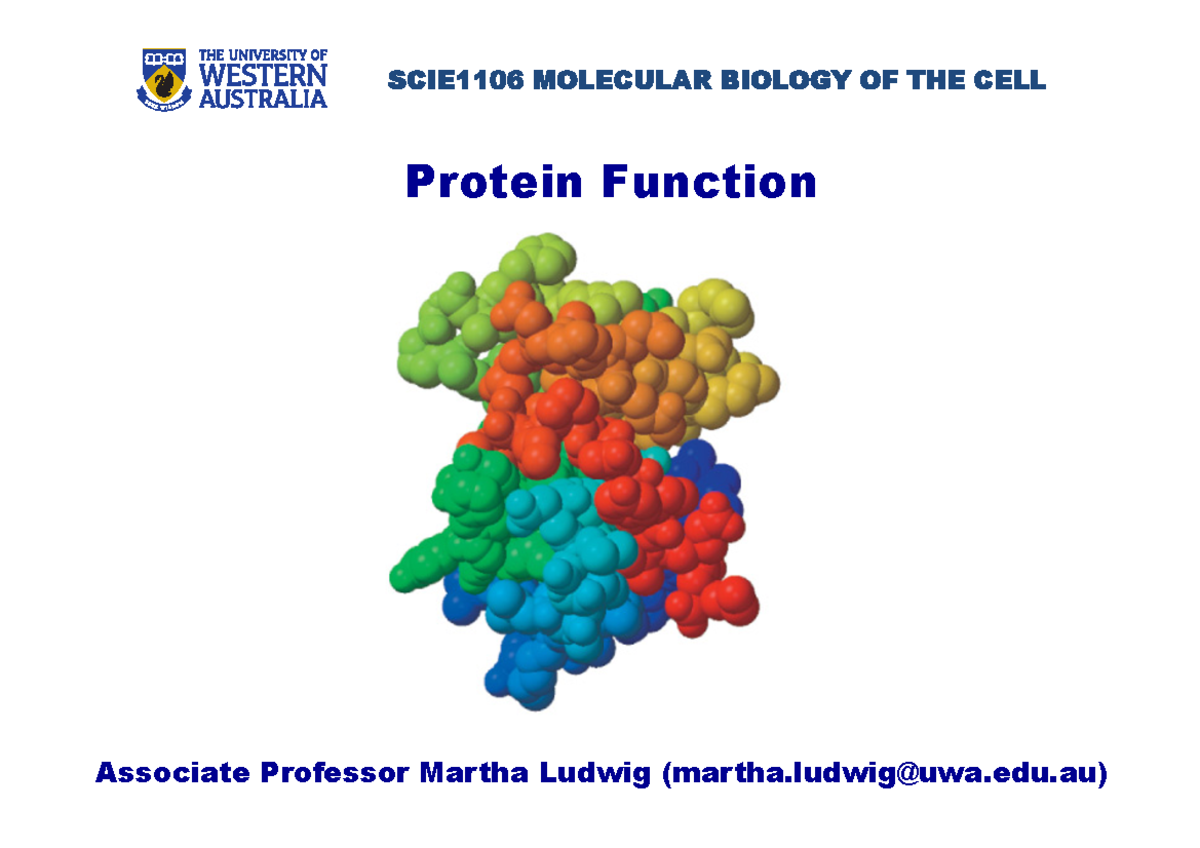 THE UNIVERSITY OF WESTERN AUSTRALIA

SCIE1106 MOLECULAR BIOLOGY OF THE CELL

Protein Function

Associate Professor Martha Ludwig (martha.ludwig@uwa.edu.au)